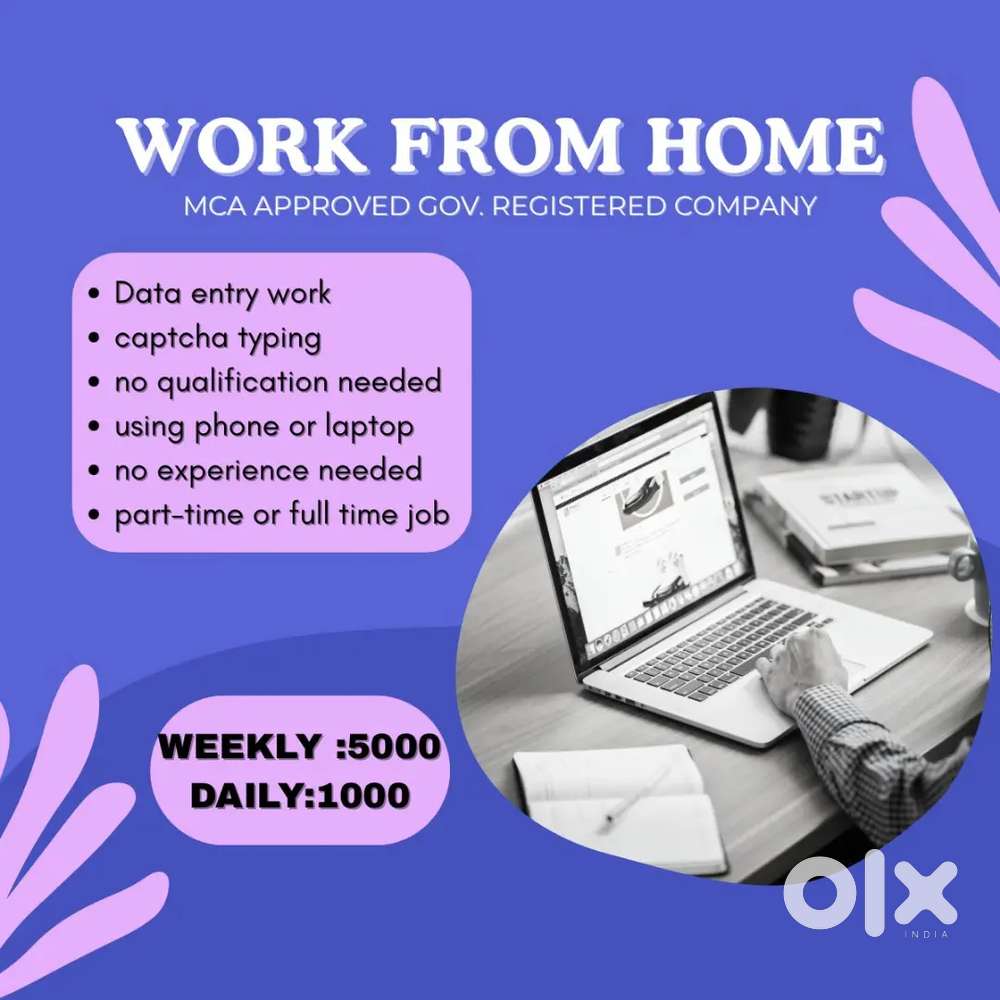 WORK FROM HOME
MCA APPROVED GOV. REGISTERED COMPANY

• Data entry work
• captcha typing
• no qualification needed
• using phone or laptop
• no experience needed
• part-time or full time job

STARTUP

WEEKLY :5000
DAILY:1000

OLX
INDIA